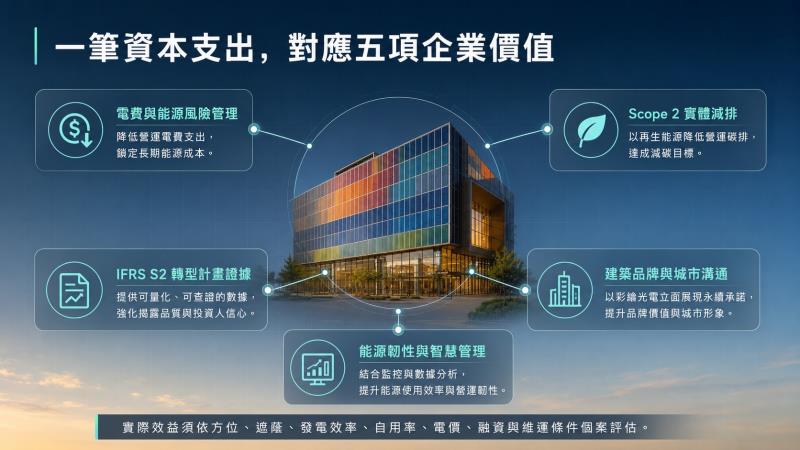 一筆資本支出，對應五項企業價值

電費與能源風險管理
降低營運電費支出，鎖定長期能源成本。

Scope 2 實體減排
以再生能源降低營運碳排，達成減碳目標。

IFRS S2 轉型計畫證據
提供可量化、可查證的數據，強化揭露品質與投資人信心。

建築品牌與城市溝通
以彩繪光電立面展現永續承諾，提升品牌價值與城市形象。

能源韌性與智慧管理
結合監控與數據分析，提升能源使用效率與營運韌性。

實際效益須依方位、遮蔭、發電效率、自用率、電價、融資與維運條件個案評估。